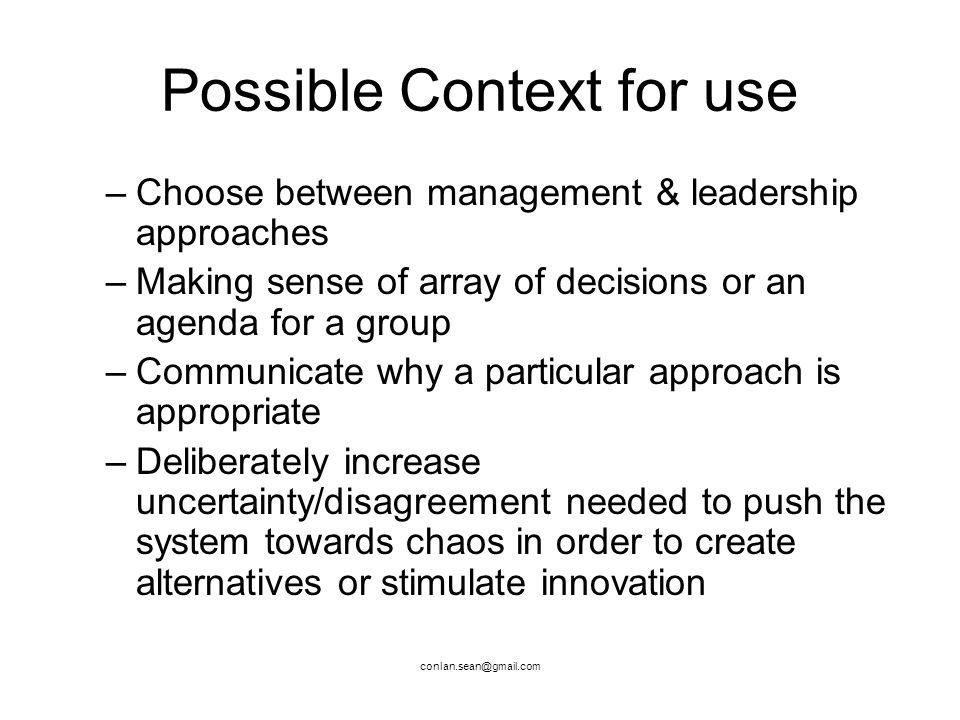 Possible Context for use

– Choose between management & leadership approaches

– Making sense of array of decisions or an agenda for a group

– Communicate why a particular approach is appropriate

– Deliberately increase uncertainty/disagreement needed to push the system towards chaos in order to create alternatives or stimulate innovation

conlan.sean@gmail.com